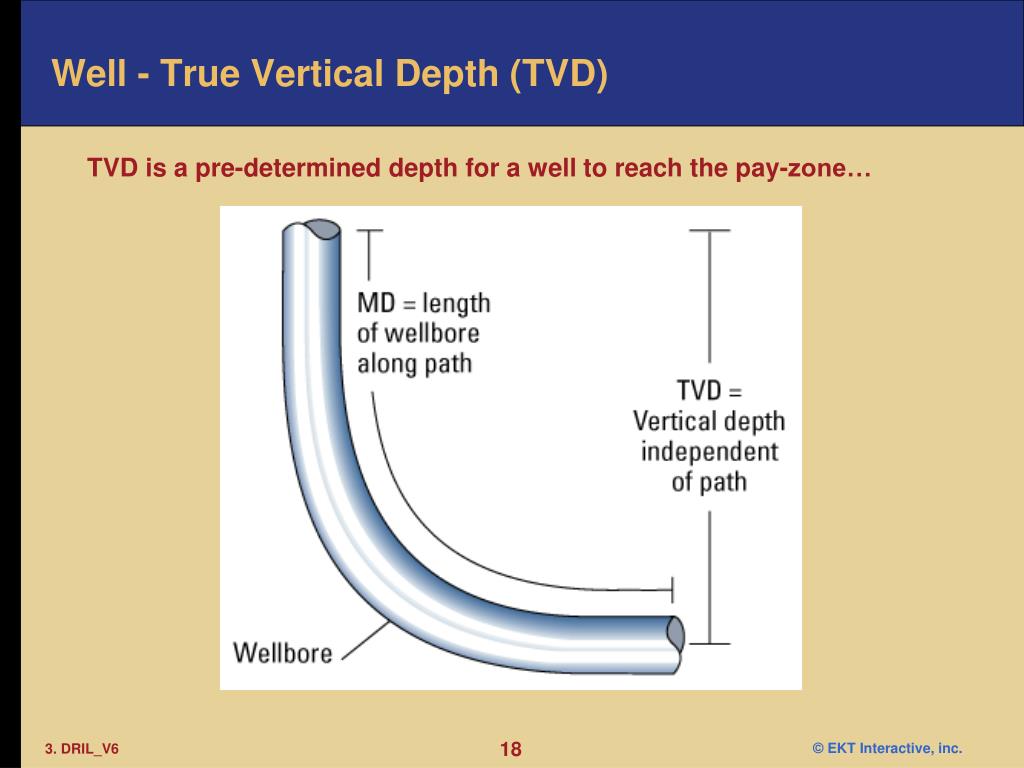 Well - True Vertical Depth (TVD)

TVD is a pre-determined depth for a well to reach the pay-zone…

MD = length of wellbore along path

TVD = Vertical depth independent of path

Wellbore

3. DRIL_V6

18

© EKT Interactive, inc.